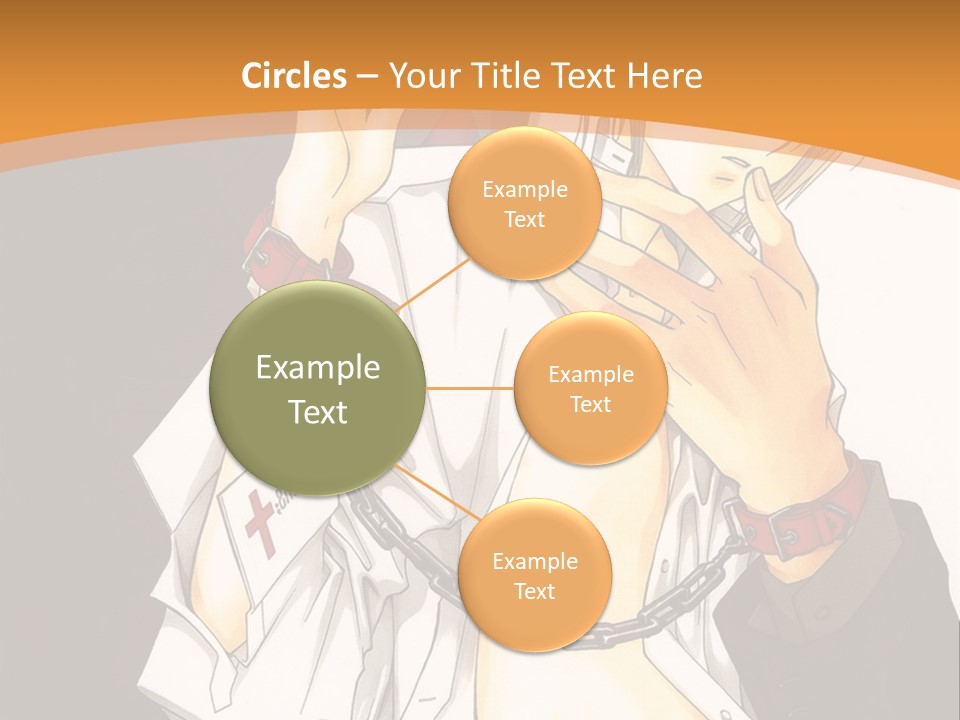 Circles – Your Title Text Here

Example Text

Example Text

Example Text

Example Text